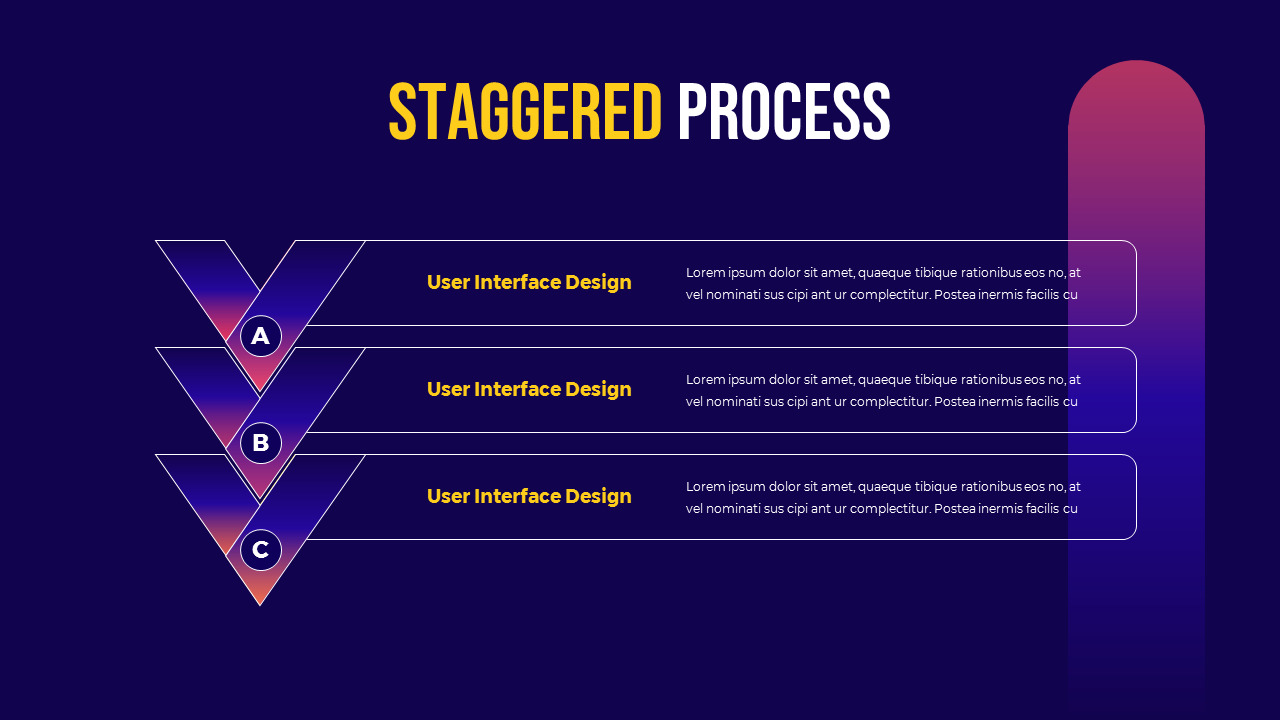 STAGGERED PROCESS

A

User Interface Design

Lorem ipsum dolor sit amet, quaeque tibique rationibus eos no, at vel nominati sus cipi ant ur complectitur. Postea inermis facilis cu

B

User Interface Design

Lorem ipsum dolor sit amet, quaeque tibique rationibus eos no, at vel nominati sus cipi ant ur complectitur. Postea inermis facilis cu

C

User Interface Design

Lorem ipsum dolor sit amet, quaeque tibique rationibus eos no, at vel nominati sus cipi ant ur complectitur. Postea inermis facilis cu